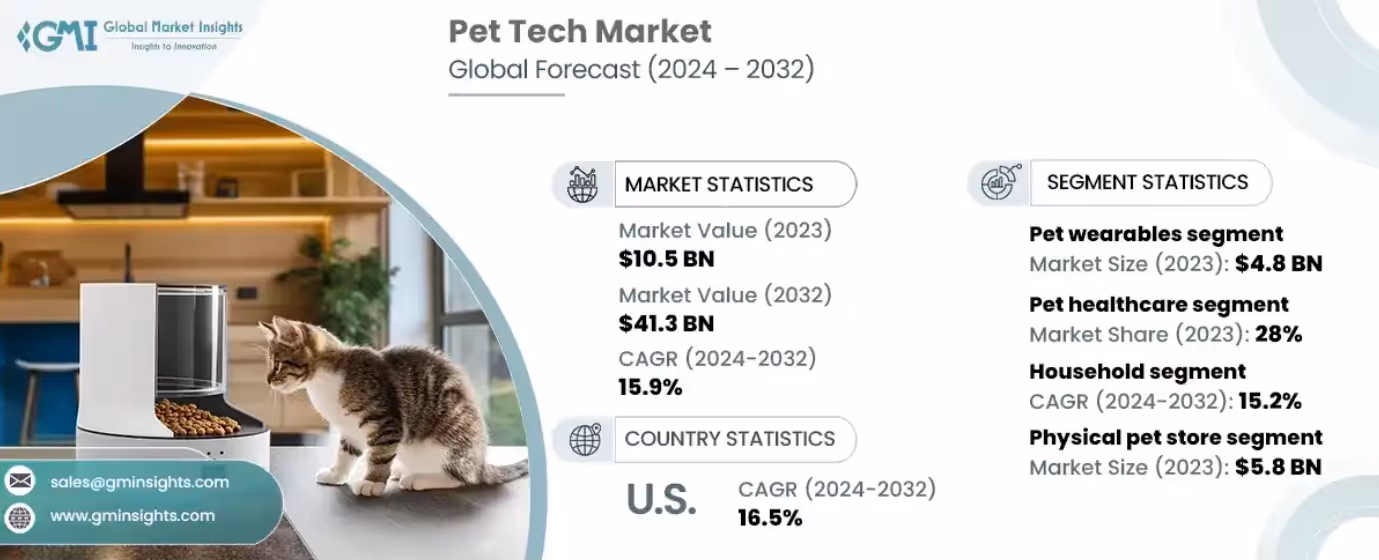 GMI Global Market Insights
Insights to Innovation

Pet Tech Market
Global Forecast (2024 – 2032)

MARKET STATISTICS
Market Value (2023)
$10.5 BN
Market Value (2032)
$41.3 BN
CAGR (2024-2032)
15.9%

COUNTRY STATISTICS
U.S.
CAGR (2024-2032)
16.5%

SEGMENT STATISTICS
Pet wearables segment
Market Size (2023): $4.8 BN
Pet healthcare segment
Market Share (2023): 28%
Household segment
CAGR (2024-2032): 15.2%
Physical pet store segment
Market Size (2023): $5.8 BN

sales@gminsights.com
www.gminsights.com